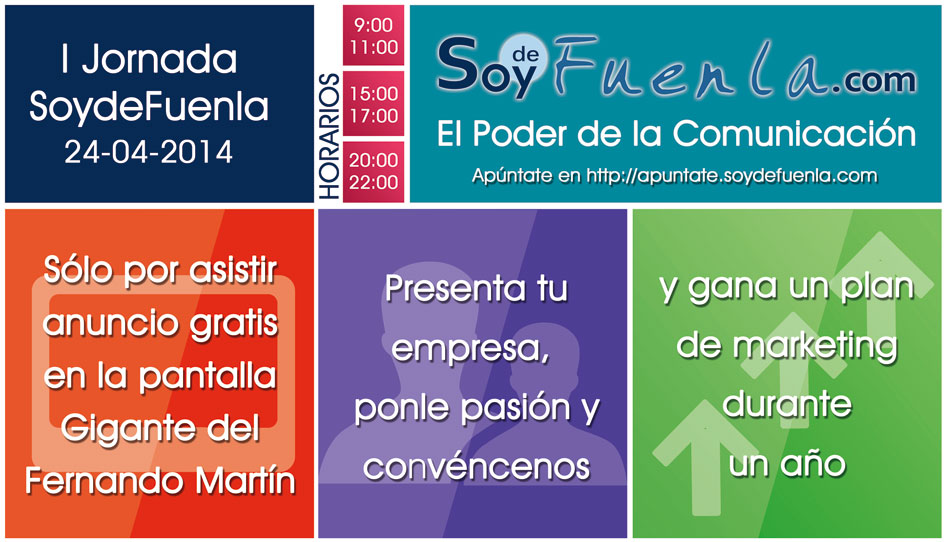 I Jornada SoydeFuenla
24-04-2014

HORARIOS

9:00
11:00

15:00
17:00

20:00
22:00

Soy de Fuenla.com

El Poder de la Comunicación

Apúntate en http://apuntate.soydefuenla.com

Sólo por asistir anuncio gratis en la pantalla Gigante del Fernando Martín

Presenta tu empresa, ponle pasión y convéncenos

y gana un plan de marketing durante un año